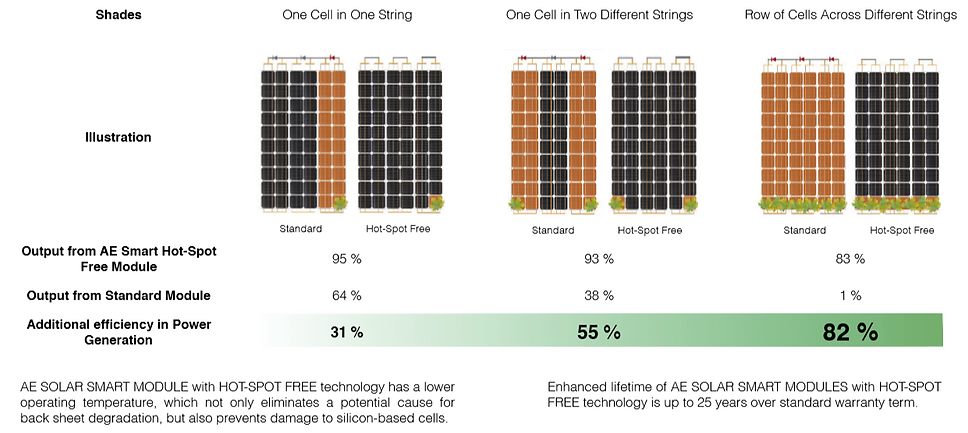 | Shades | One Cell in One String | One Cell in Two Different Strings | Row of Cells Across Different Strings |
|---|---|---|---|
| Illustration | Standard Hot-Spot Free | Standard Hot-Spot Free | Standard Hot-Spot Free |
| Output from AE Smart Hot-Spot Free Module | 95 % | 93 % | 83 % |
| Output from Standard Module | 64 % | 38 % | 1 % |
| Additional efficiency in Power Generation | 31 % | 55 % | 82 % |

AE SOLAR SMART MODULE with HOT-SPOT FREE technology has a lower operating temperature, which not only eliminates a potential cause for back sheet degradation, but also prevents damage to silicon-based cells.

Enhanced lifetime of AE SOLAR SMART MODULES with HOT-SPOT FREE technology is up to 25 years over standard warranty term.